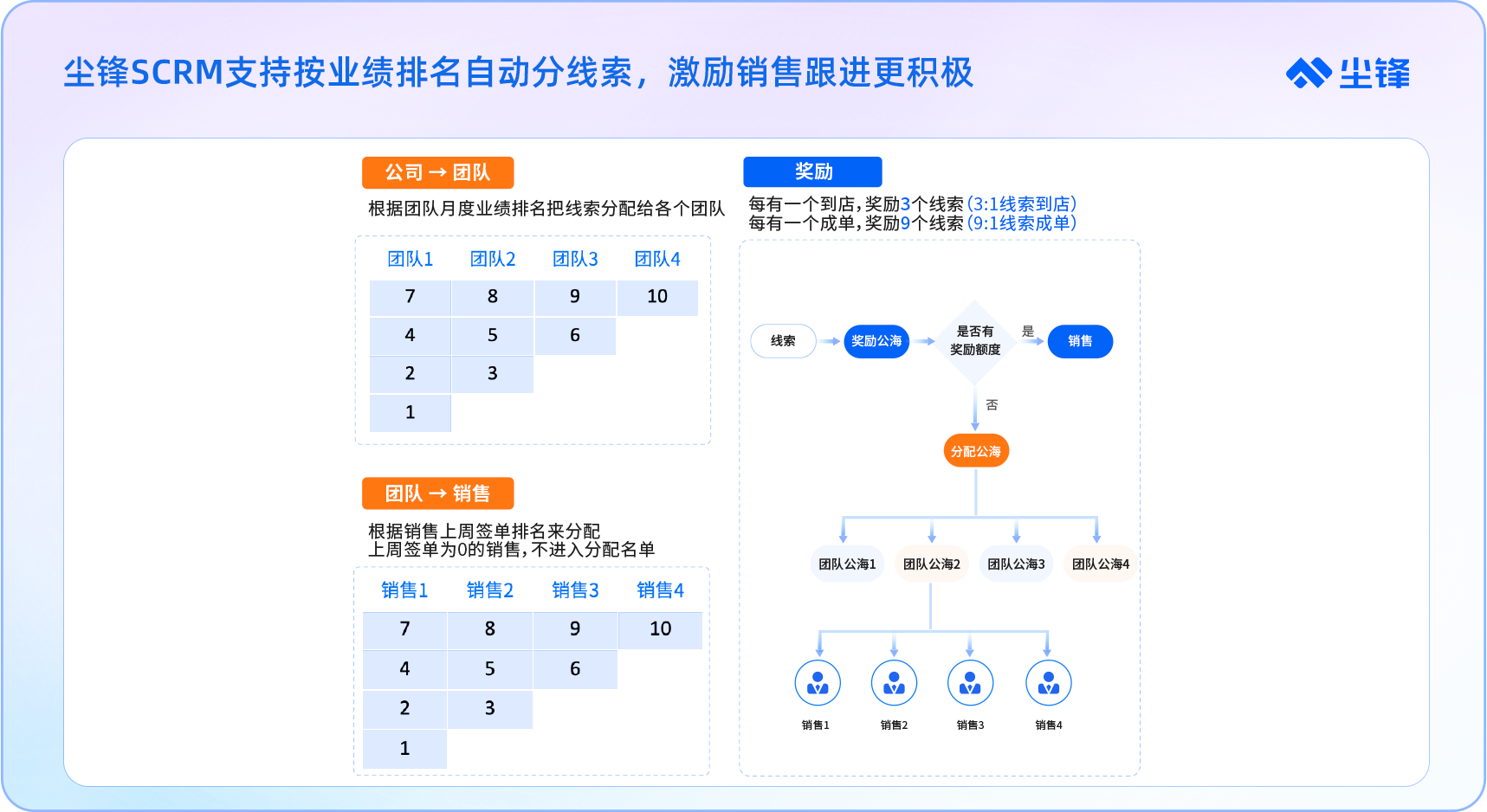 尘锋SCRM支持按业绩排名自动分线索，激励销售跟进更积极

尘锋

公司 → 团队

根据团队月度业绩排名把线索分配给各个团队

| 团队1 | 团队2 | 团队3 | 团队4 |
|---|---|---|---|
| 7 | 8 | 9 | 10 |
| 4 | 5 | 6 | |
| 2 | 3 | | |
| 1 | | | |

团队 → 销售

根据销售上周签单排名来分配
上周签单为0的销售，不进入分配名单

| 销售1 | 销售2 | 销售3 | 销售4 |
|---|---|---|---|
| 7 | 8 | 9 | 10 |
| 4 | 5 | 6 | |
| 2 | 3 | | |
| 1 | | | |

奖励

每有一个到店，奖励3个线索（3:1线索到店）
每有一个成单，奖励9个线索（9:1线索成单）

线索
奖励公海
是否有奖励额度
是
销售
否
分配公海
团队公海1
团队公海2
团队公海3
团队公海4
销售1
销售2
销售3
销售4